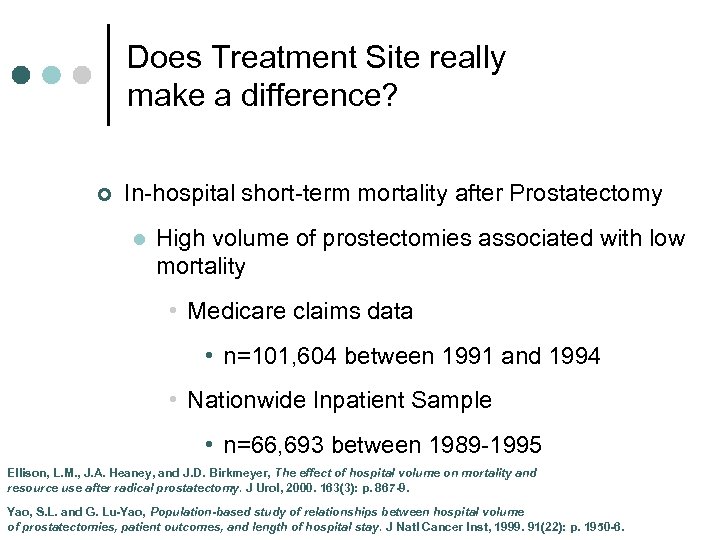 Does Treatment Site really make a difference?

In-hospital short-term mortality after Prostatectomy

High volume of prostectomies associated with low mortality

Medicare claims data

n=101,604 between 1991 and 1994

Nationwide Inpatient Sample

n=66,693 between 1989-1995

Ellison, L.M., J.A. Heaney, and J.D. Birkmeyer, The effect of hospital volume on mortality and resource use after radical prostatectomy. J Urol, 2000. 163(3): p. 867-9.

Yao, S.L. and G. Lu-Yao, Population-based study of relationships between hospital volume of prostatectomies, patient outcomes, and length of hospital stay. J Natl Cancer Inst, 1999. 91(22): p. 1950-6.